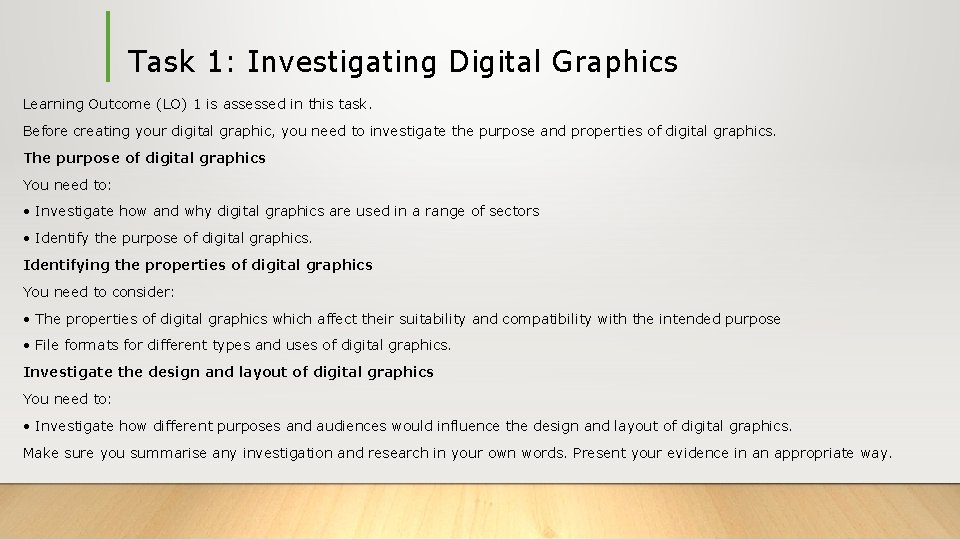 Task 1: Investigating Digital Graphics

Learning Outcome (LO) 1 is assessed in this task.

Before creating your digital graphic, you need to investigate the purpose and properties of digital graphics.

The purpose of digital graphics

You need to:

• Investigate how and why digital graphics are used in a range of sectors

• Identify the purpose of digital graphics.

Identifying the properties of digital graphics

You need to consider:

• The properties of digital graphics which affect their suitability and compatibility with the intended purpose

• File formats for different types and uses of digital graphics.

Investigate the design and layout of digital graphics

You need to:

• Investigate how different purposes and audiences would influence the design and layout of digital graphics.

Make sure you summarise any investigation and research in your own words. Present your evidence in an appropriate way.